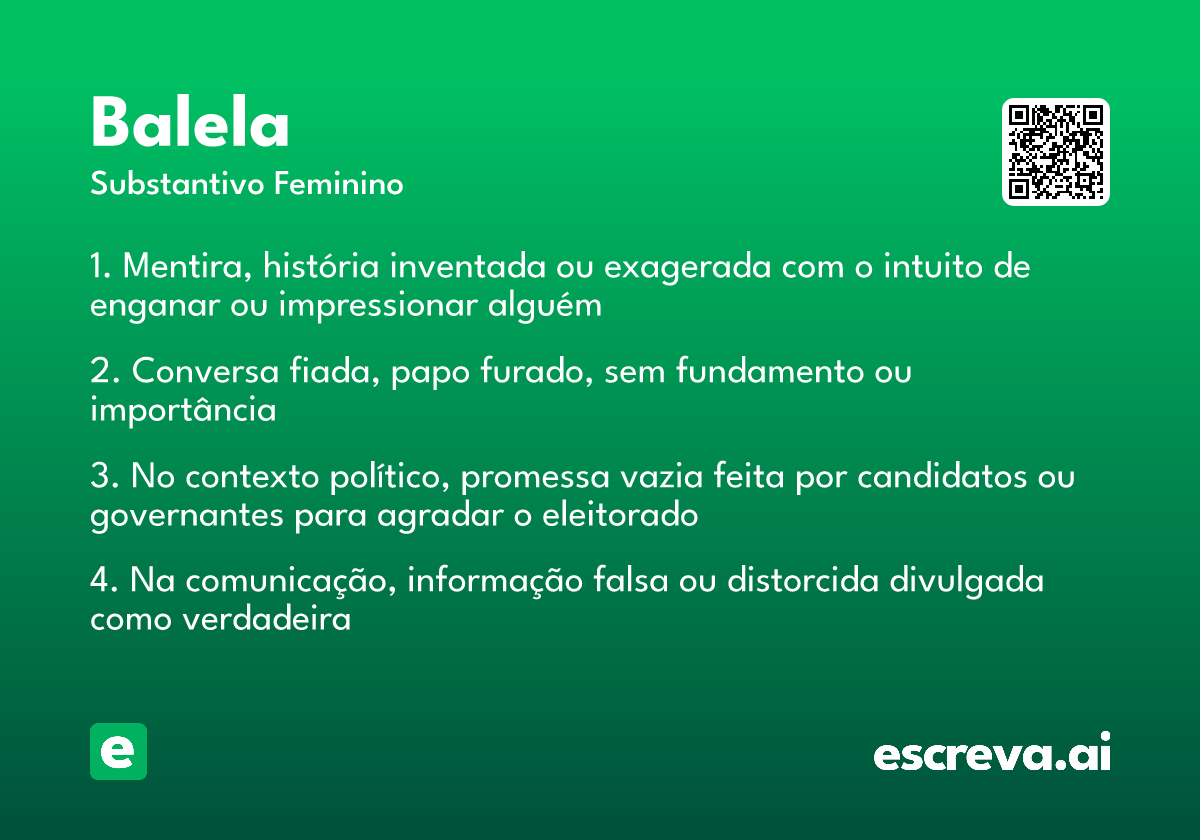 Balela
Substantivo Feminino

1. Mentira, história inventada ou exagerada com o intuito de enganar ou impressionar alguém

2. Conversa fiada, papo furado, sem fundamento ou importância

3. No contexto político, promessa vazia feita por candidatos ou governantes para agradar o eleitorado

4. Na comunicação, informação falsa ou distorcida divulgada como verdadeira

e

escreva.ai